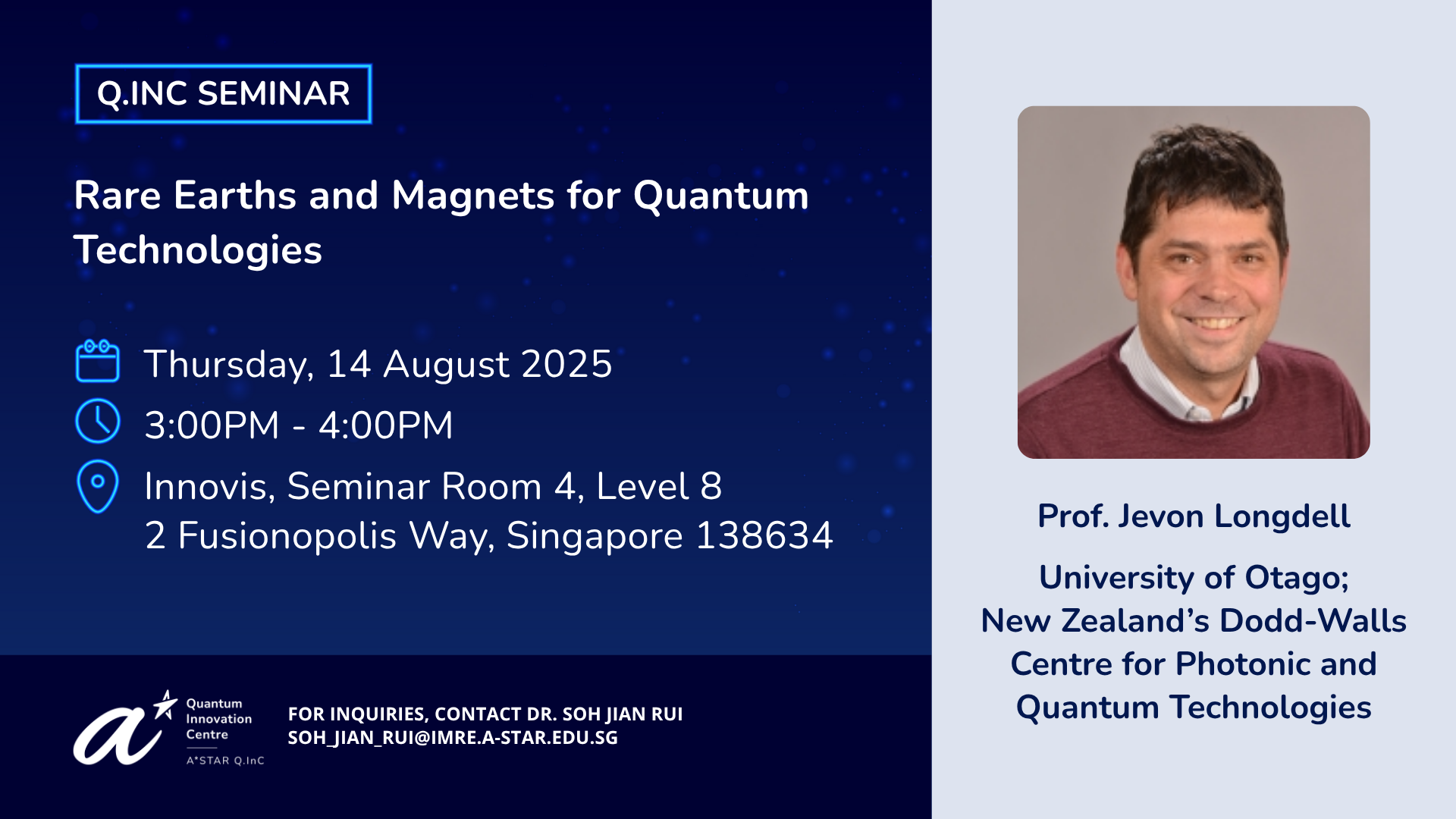 Q.INC SEMINAR

Rare Earths and Magnets for Quantum Technologies

Thursday, 14 August 2025

3:00PM - 4:00PM

Innovis, Seminar Room 4, Level 8
2 Fusionopolis Way, Singapore 138634

Quantum Innovation Centre
A*STAR Q.InC

FOR INQUIRIES, CONTACT DR. SOH JIAN RUI
SOH_JIAN_RUI@IMRE.A-STAR.EDU.SG

Prof. Jevon Longdell

University of Otago; New Zealand's Dodd-Walls Centre for Photonic and Quantum Technologies